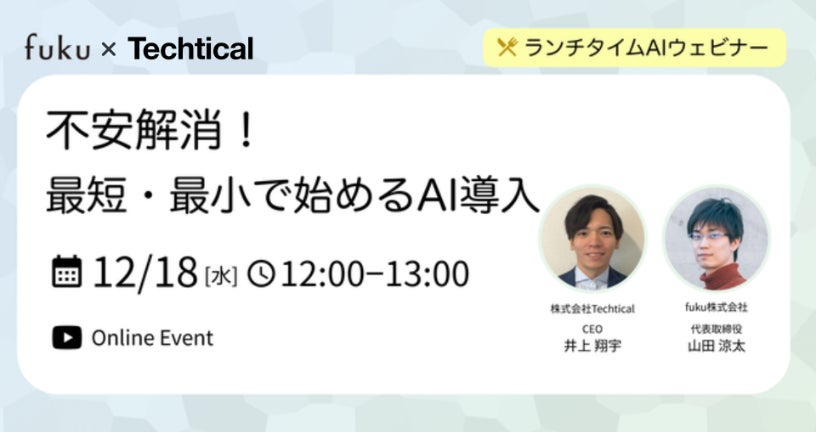 fuku × Techtical

ランチタイムAIウェビナー

不安解消！
最短・最小で始めるAI導入

12/18 [水] 12:00−13:00

Online Event

株式会社Techtical
CEO
井上 翔宇

fuku株式会社
代表取締役
山田 涼太